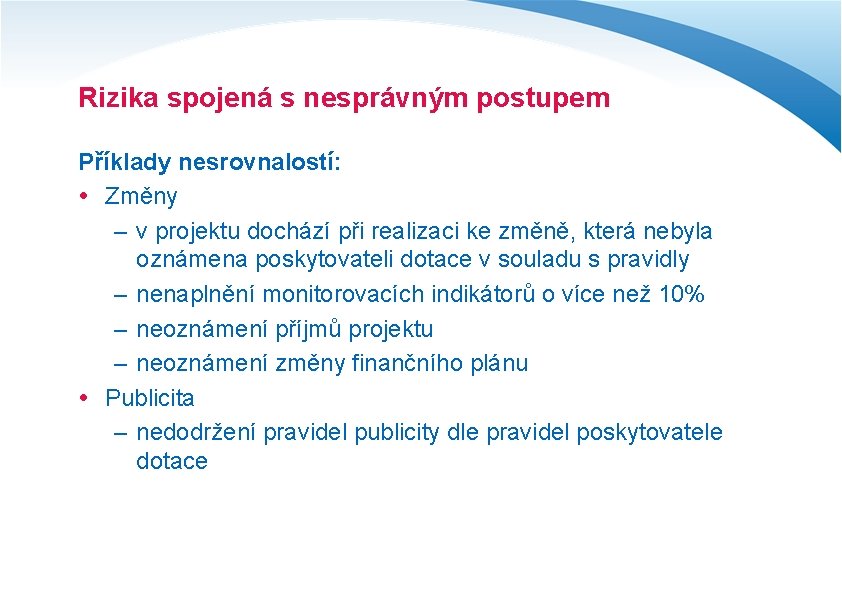 Rizika spojená s nesprávným postupem

Příklady nesrovnalostí:

• Změny
– v projektu dochází při realizaci ke změně, která nebyla oznámena poskytovateli dotace v souladu s pravidly
– nenaplnění monitorovacích indikátorů o více než 10%
– neoznámení příjmů projektu
– neoznámení změny finančního plánu

• Publicita
– nedodržení pravidel publicity dle pravidel poskytovatele dotace